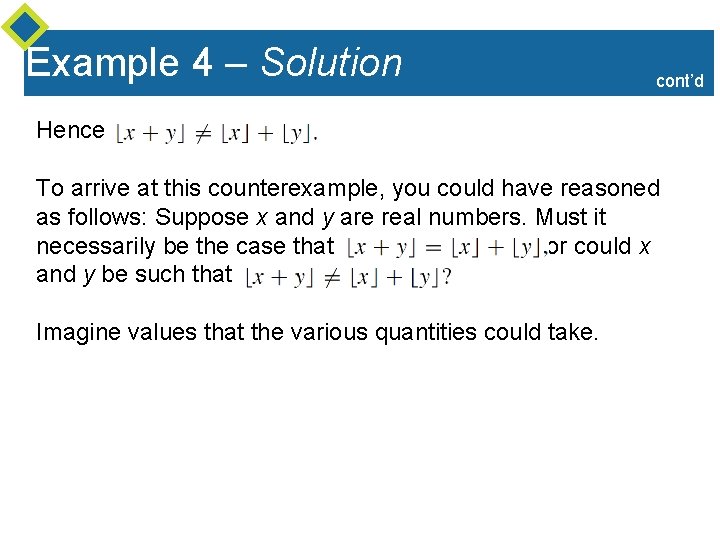 Example 4 – Solution

cont'd

Hence $\lfloor x + y \rfloor \neq \lfloor x \rfloor + \lfloor y \rfloor$.

To arrive at this counterexample, you could have reasoned as follows: Suppose $x$ and $y$ are real numbers. Must it necessarily be the case that $\lfloor x + y \rfloor = \lfloor x \rfloor + \lfloor y \rfloor$, or could $x$ and $y$ be such that $\lfloor x + y \rfloor \neq \lfloor x \rfloor + \lfloor y \rfloor$?

Imagine values that the various quantities could take.